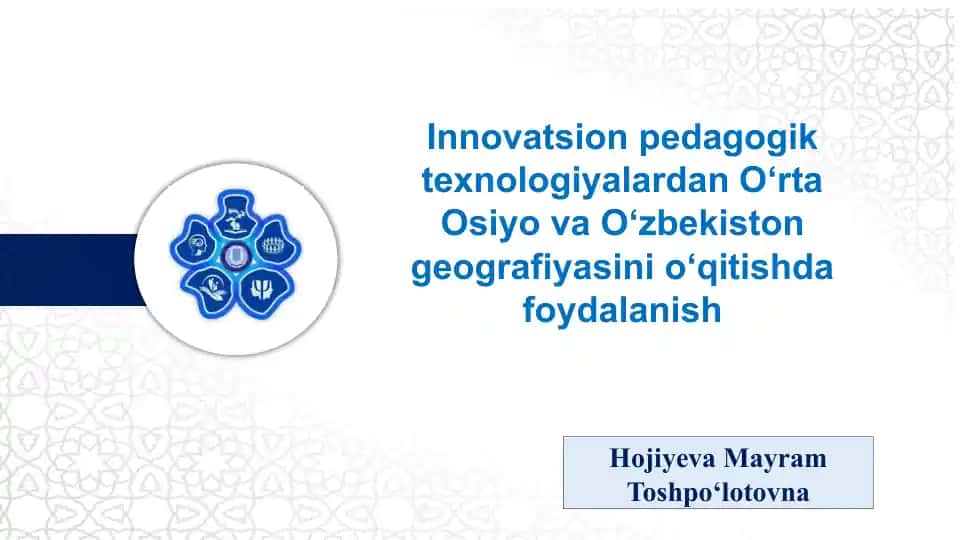 Innovatsion pedagogik texnologiyalardan O‘rta Osiyo va O‘zbekiston geografiyasini o‘qitishda foydalanish

Hojiyeva Mayram Toshpo‘lotovna